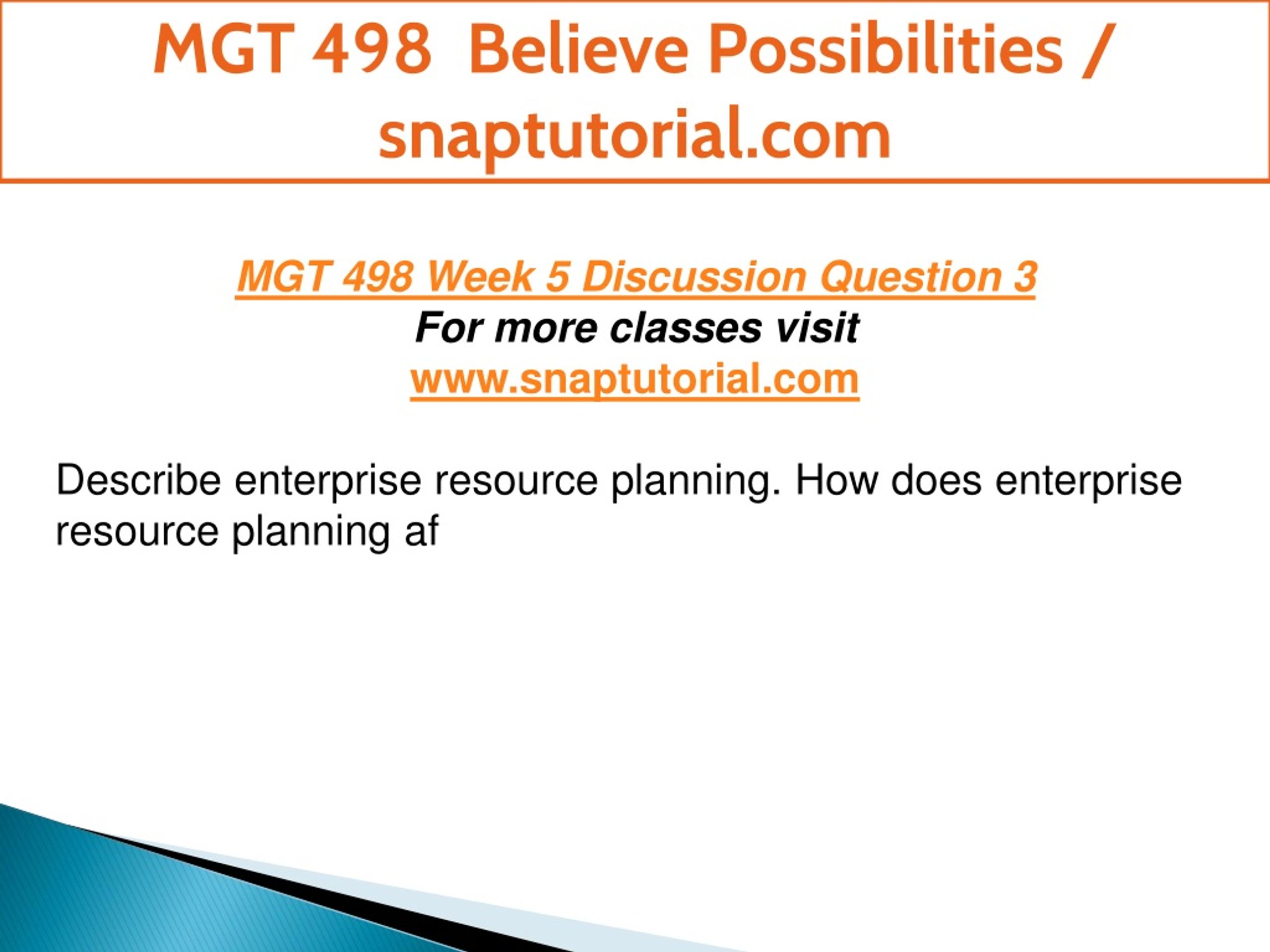 MGT 498 Believe Possibilities / snaptutorial.com

MGT 498 Week 5 Discussion Question 3
For more classes visit
www.snaptutorial.com

Describe enterprise resource planning. How does enterprise resource planning af